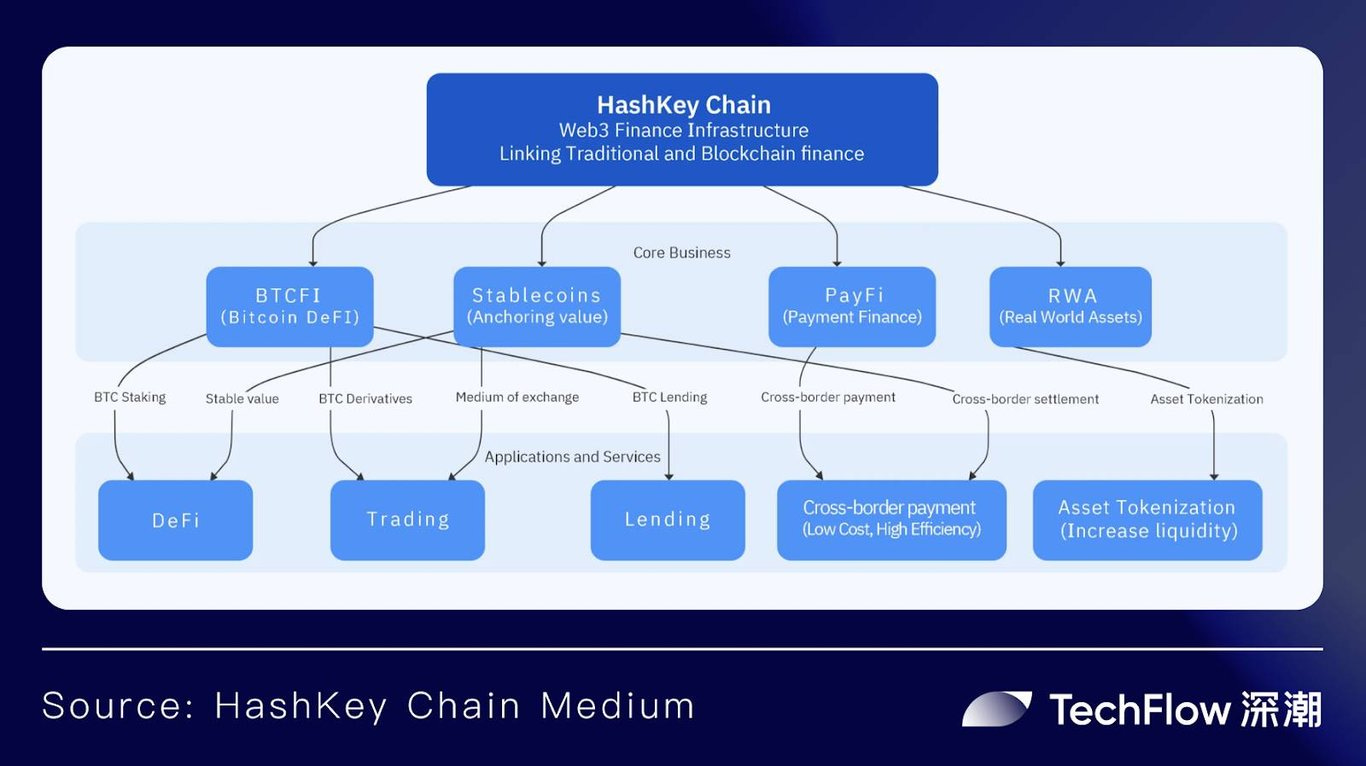 HashKey Chain
Web3 Finance Infrastructure
Linking Traditional and Blockchain finance

Core Business

BTCFI
(Bitcoin DeFI)

Stablecoins
(Anchoring value)

PayFi
(Payment Finance)

RWA
(Real World Assets)

BTC Staking

Stable value

BTC Derivatives

Medium of exchange

BTC Lending

Cross-border payment

Cross-border settlement

Asset Tokenization

Applications and Services

DeFi

Trading

Lending

Cross-border payment
(Low Cost, High Efficiency)

Asset Tokenization
(Increase liquidity)

Source: HashKey Chain Medium

TechFlow 深潮